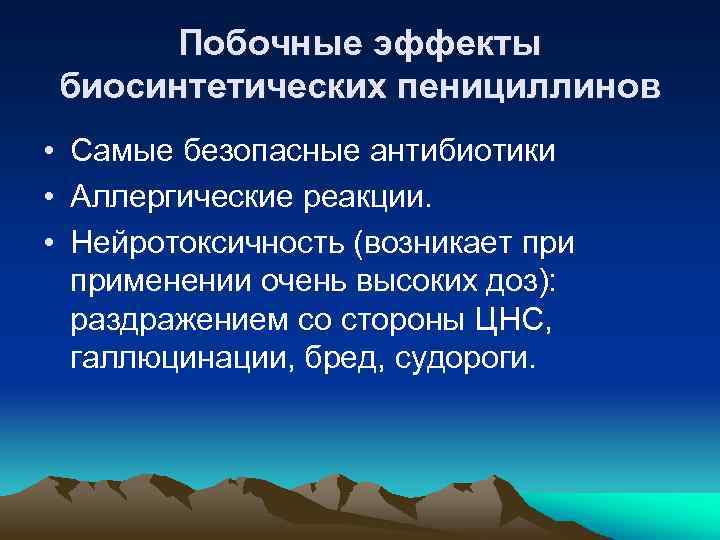 Побочные эффекты биосинтетических пенициллинов

• Самые безопасные антибиотики
• Аллергические реакции.
• Нейротоксичность (возникает при применении очень высоких доз): раздражением со стороны ЦНС, галлюцинации, бред, судороги.